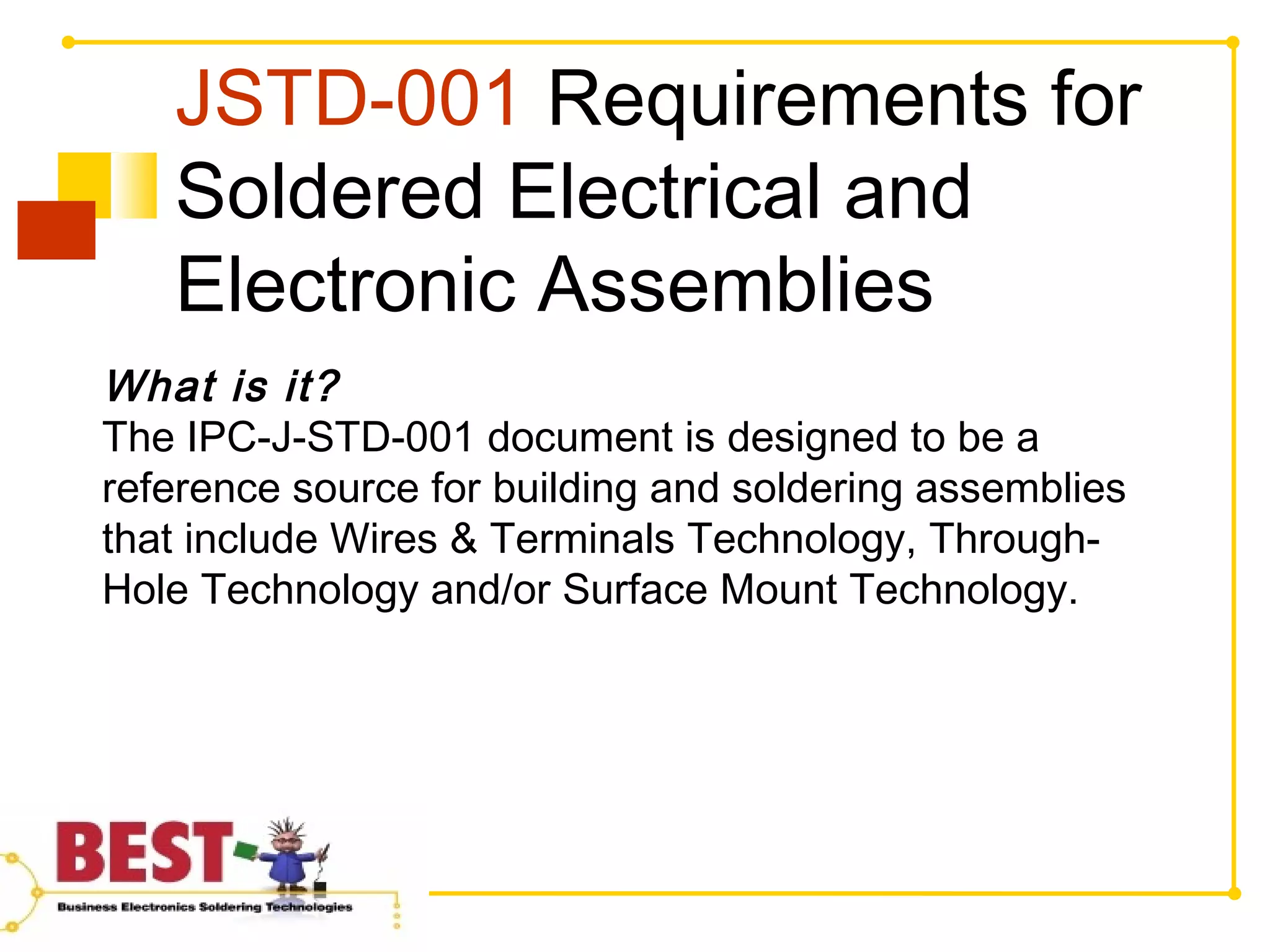 JSTD-001 Requirements for Soldered Electrical and Electronic Assemblies

What is it?
The IPC-J-STD-001 document is designed to be a reference source for building and soldering assemblies that include Wires & Terminals Technology, Through-Hole Technology and/or Surface Mount Technology.

BEST
Business Electronics Soldering Technologies